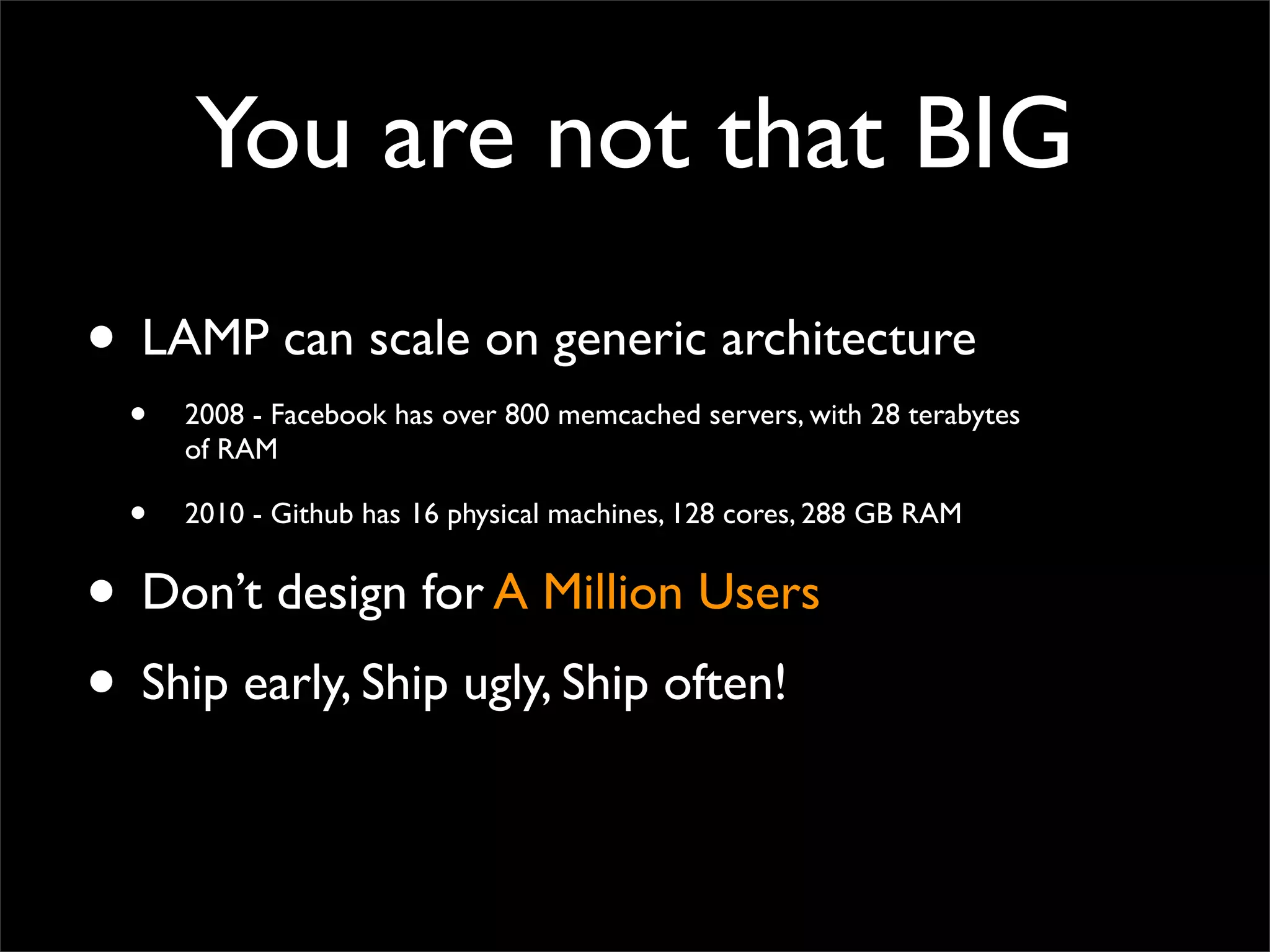 You are not that BIG

• LAMP can scale on generic architecture

  • 2008 - Facebook has over 800 memcached servers, with 28 terabytes of RAM

  • 2010 - Github has 16 physical machines, 128 cores, 288 GB RAM

• Don’t design for A Million Users

• Ship early, Ship ugly, Ship often!